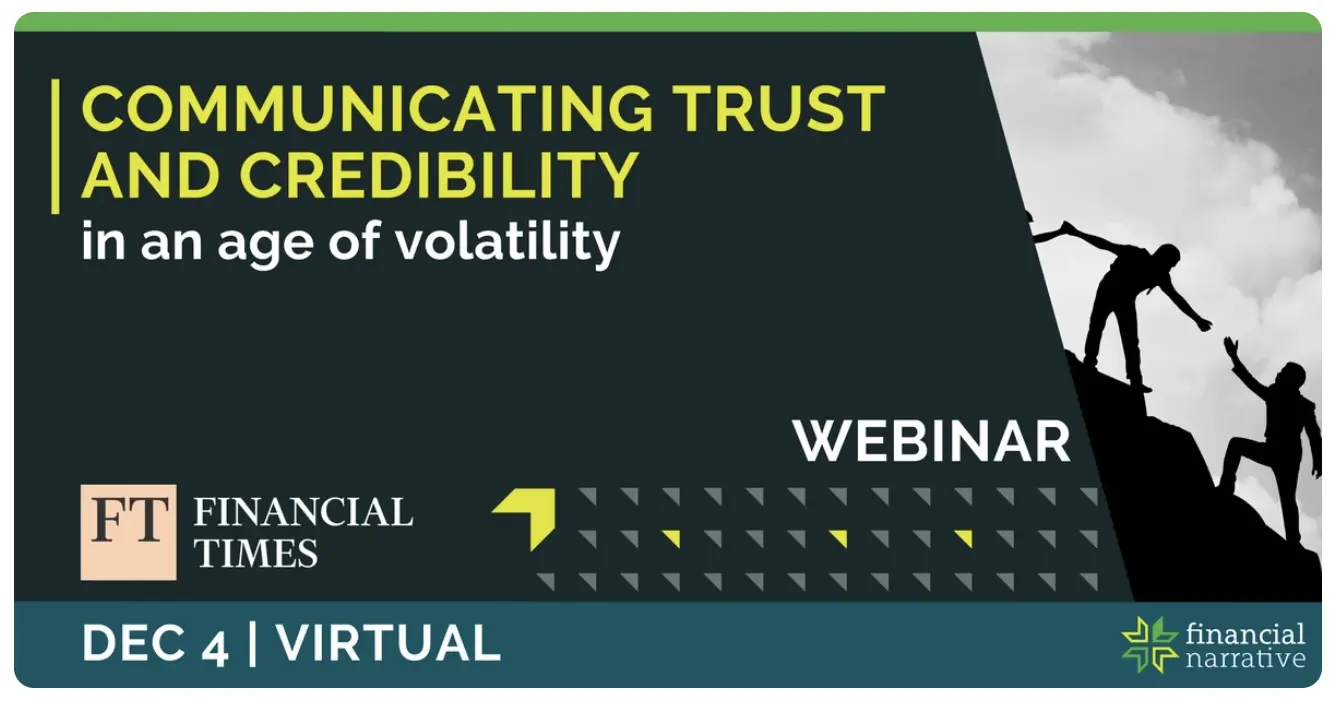 COMMUNICATING TRUST AND CREDIBILITY
in an age of volatility

WEBINAR

FT FINANCIAL TIMES

DEC 4 | VIRTUAL

financial narrative